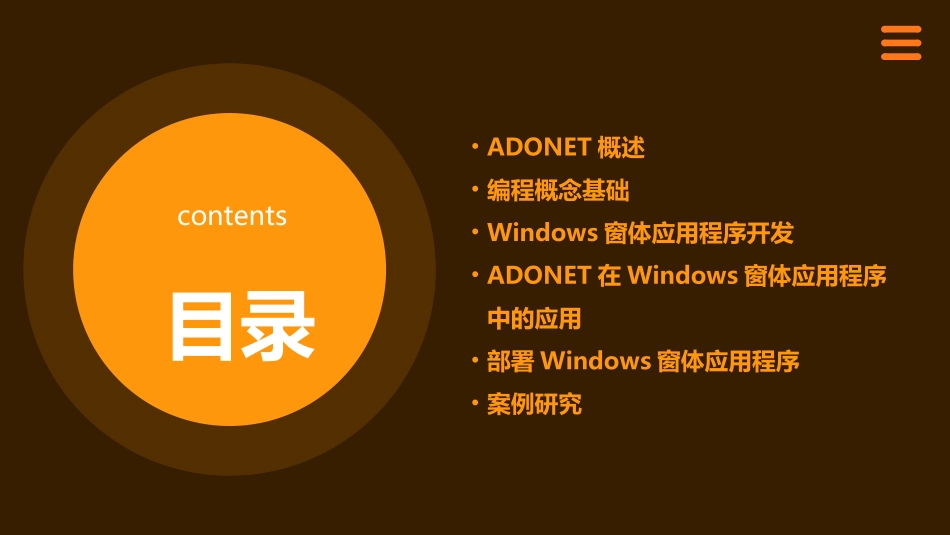 contents

目录

• ADONET 概述
• 编程概念基础
• Windows 窗体应用程序开发
• ADONET 在 Windows 窗体应用程序中的应用
• 部署 Windows 窗体应用程序
• 案例研究